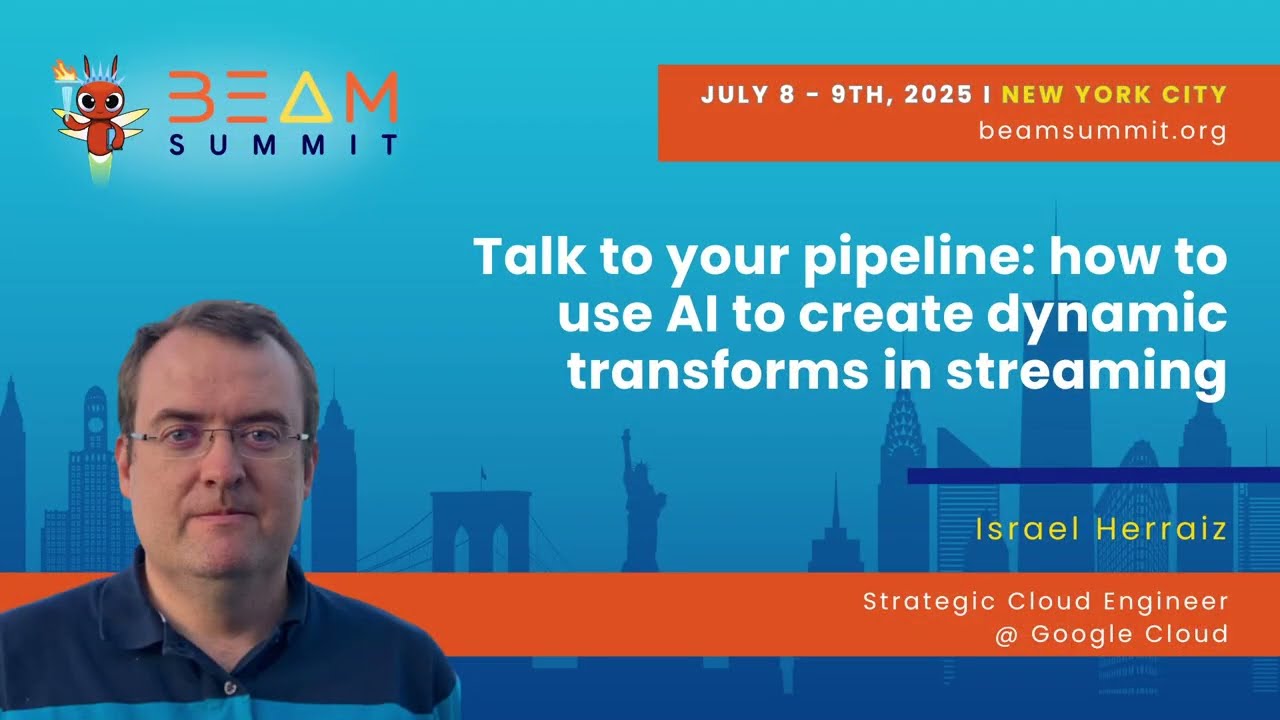 BEAM SUMMIT

JULY 8 - 9TH, 2025 I NEW YORK CITY
beamsummit.org

Talk to your pipeline: how to use AI to create dynamic transforms in streaming

Israel Herraiz

Strategic Cloud Engineer @ Google Cloud